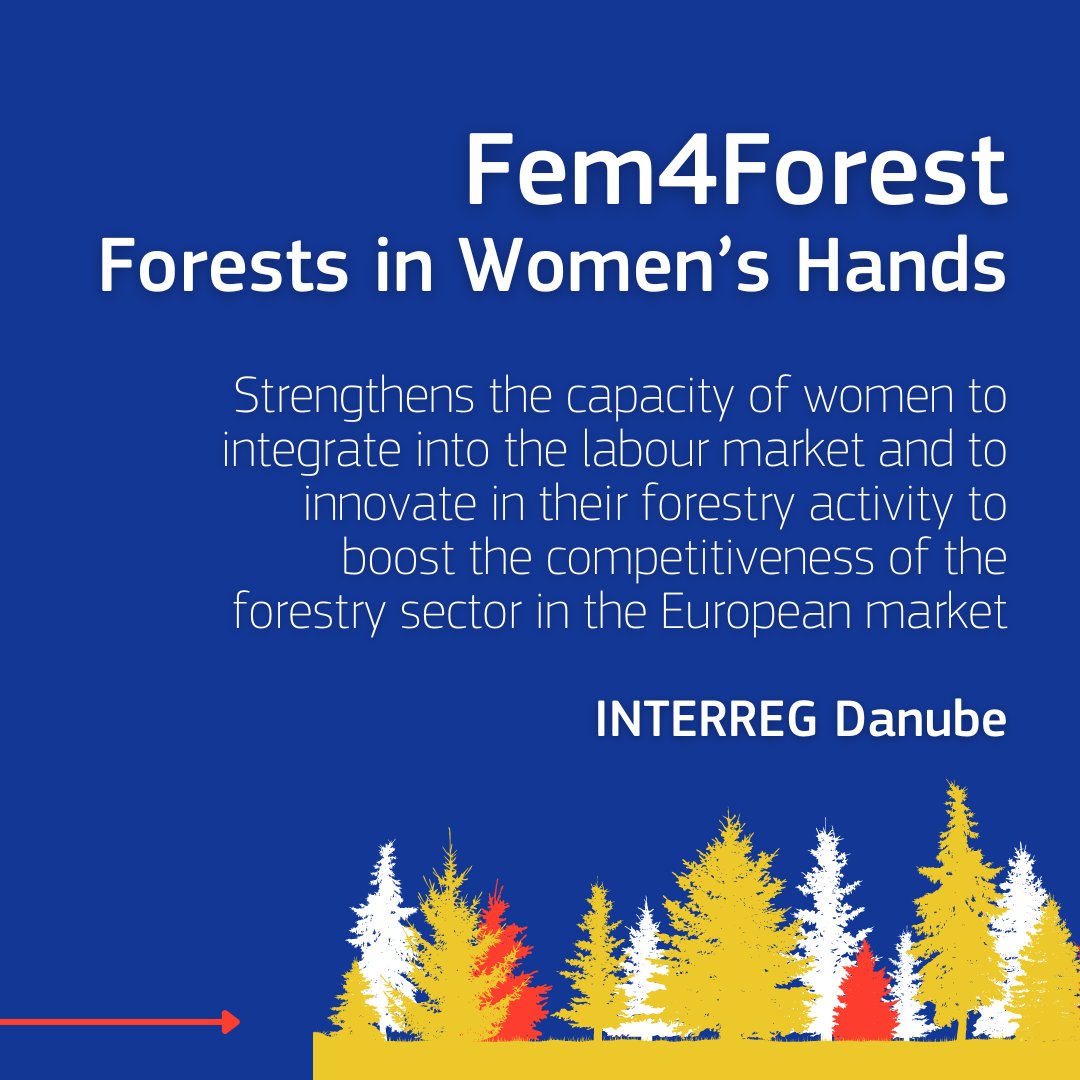 Fem4Forest
Forests in Women’s Hands

Strengthens the capacity of women to integrate into the labour market and to innovate in their forestry activity to boost the competitiveness of the forestry sector in the European market

INTERREG Danube